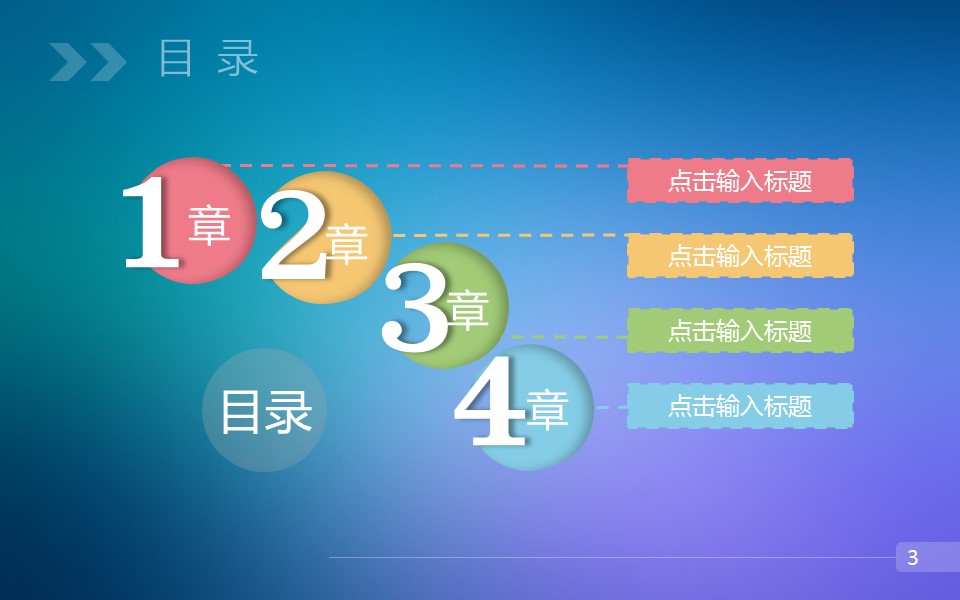 目 录

1章

2章

3章

4章

目录

点击输入标题

点击输入标题

点击输入标题

点击输入标题

3